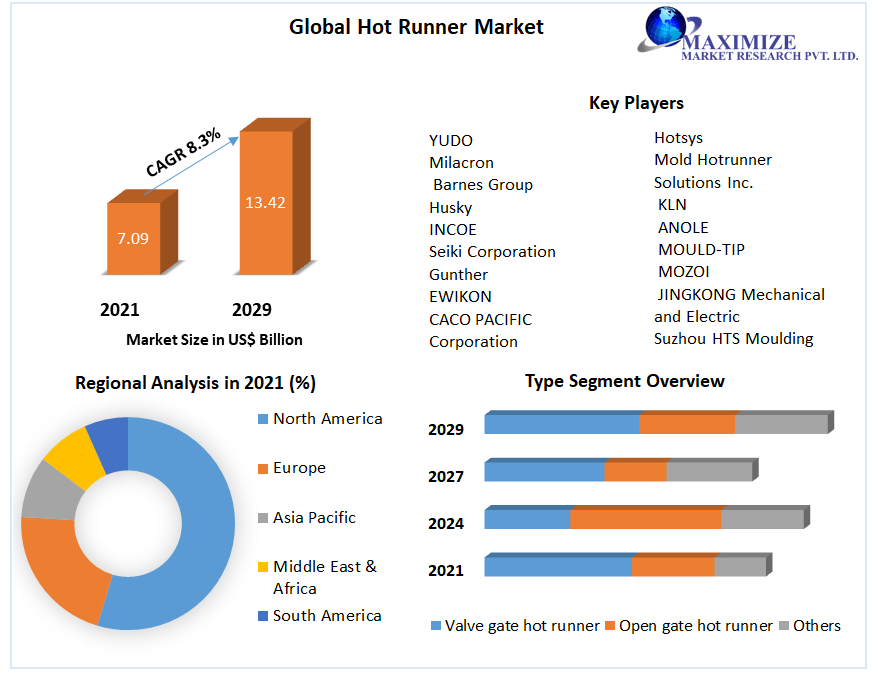 Global Hot Runner Market

MAXIMIZE
MARKET RESEARCH PVT. LTD.

CAGR 8.3%

7.09

13.42

2021

2029

Market Size in US$ Billion

Key Players

YUDO
Milacron
Barnes Group
Husky
INCOE
Seiki Corporation
Gunther
EWIKON
CACO PACIFIC Corporation

Hotsys
Mold Hotrunner Solutions Inc.
KLN
ANOLE
MOULD-TIP
MOZOI
JINGKONG Mechanical and Electric
Suzhou HTS Moulding

Regional Analysis in 2021 (%)

North America
Europe
Asia Pacific
Middle East & Africa
South America

Type Segment Overview

2029
2027
2024
2021

Valve gate hot runner
Open gate hot runner
Others